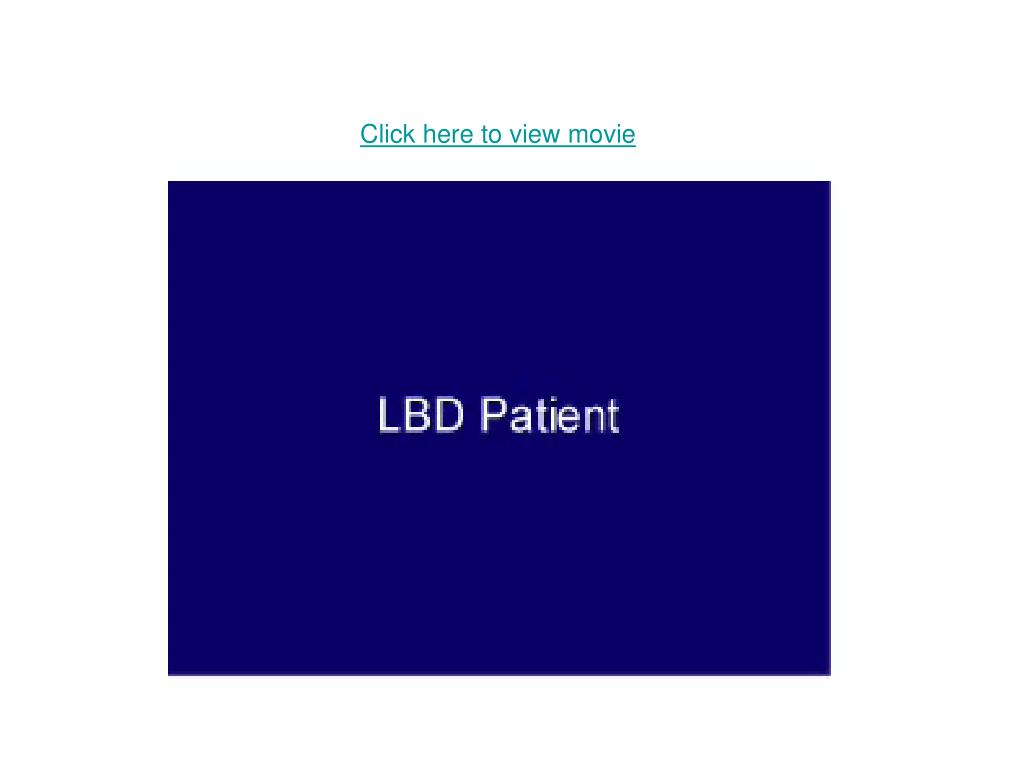 Click here to view movie

LBD Patient